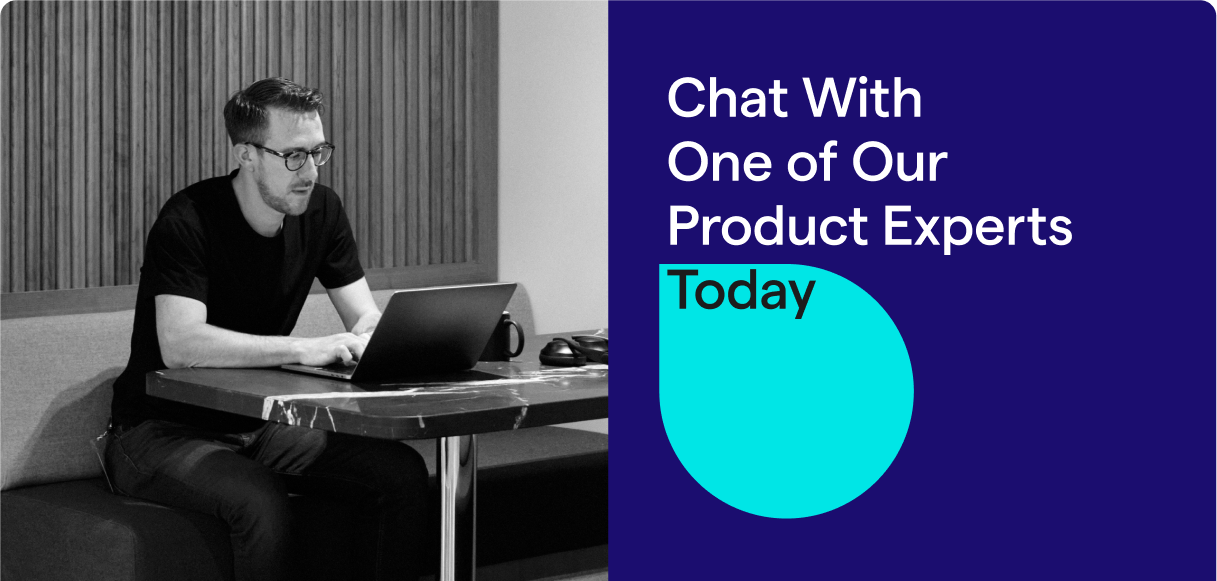 Chat With One of Our Product Experts Today